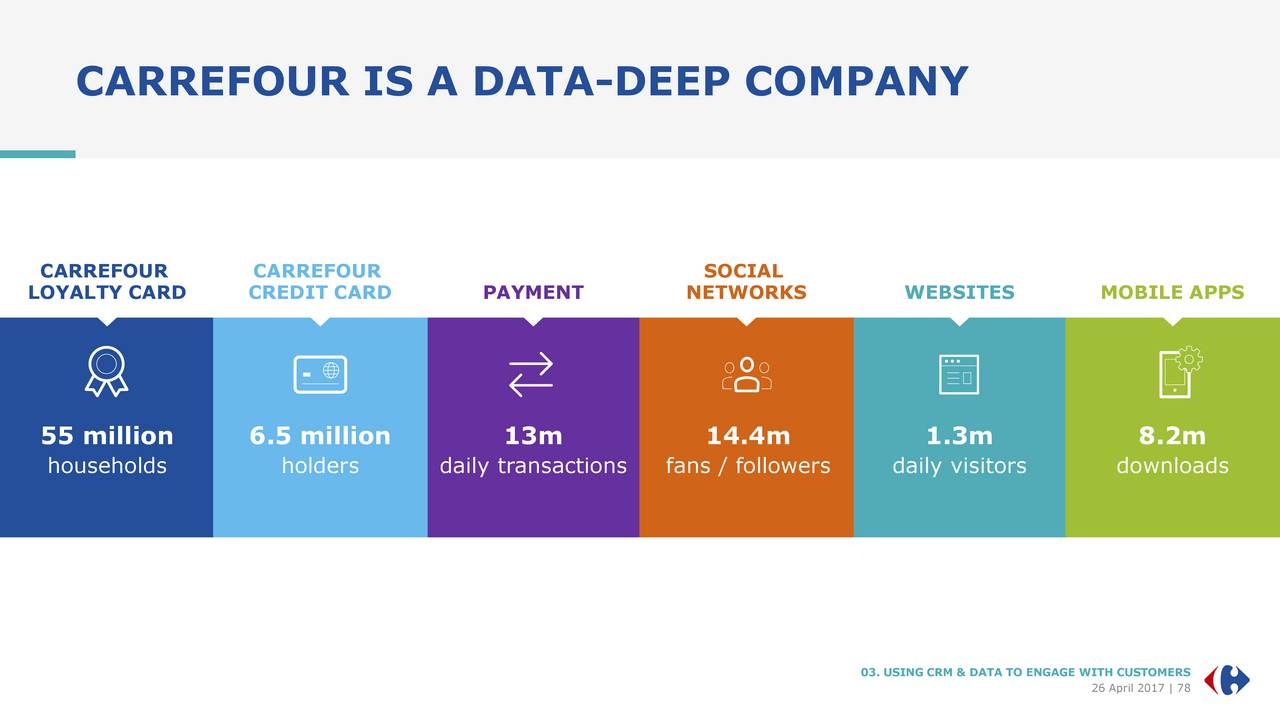 CARREFOUR IS A DATA-DEEP COMPANY

CARREFOUR LOYALTY CARD

55 million
households

CARREFOUR CREDIT CARD

6.5 million
holders

PAYMENT

13m
daily transactions

SOCIAL NETWORKS

14.4m
fans / followers

WEBSITES

1.3m
daily visitors

MOBILE APPS

8.2m
downloads

03. USING CRM & DATA TO ENGAGE WITH CUSTOMERS
26 April 2017 | 78